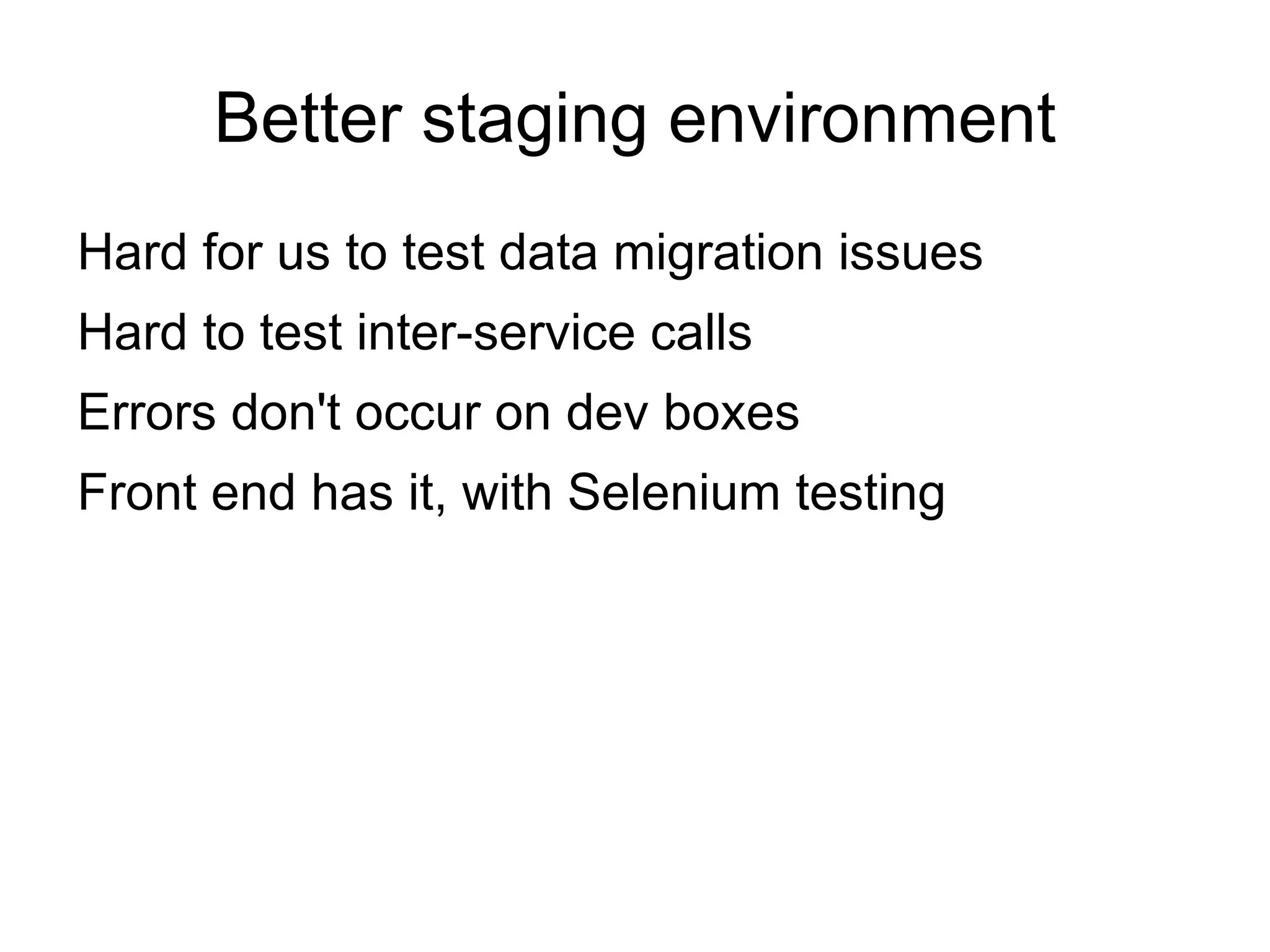 Better staging environment

Hard for us to test data migration issues

Hard to test inter-service calls

Errors don't occur on dev boxes

Front end has it, with Selenium testing